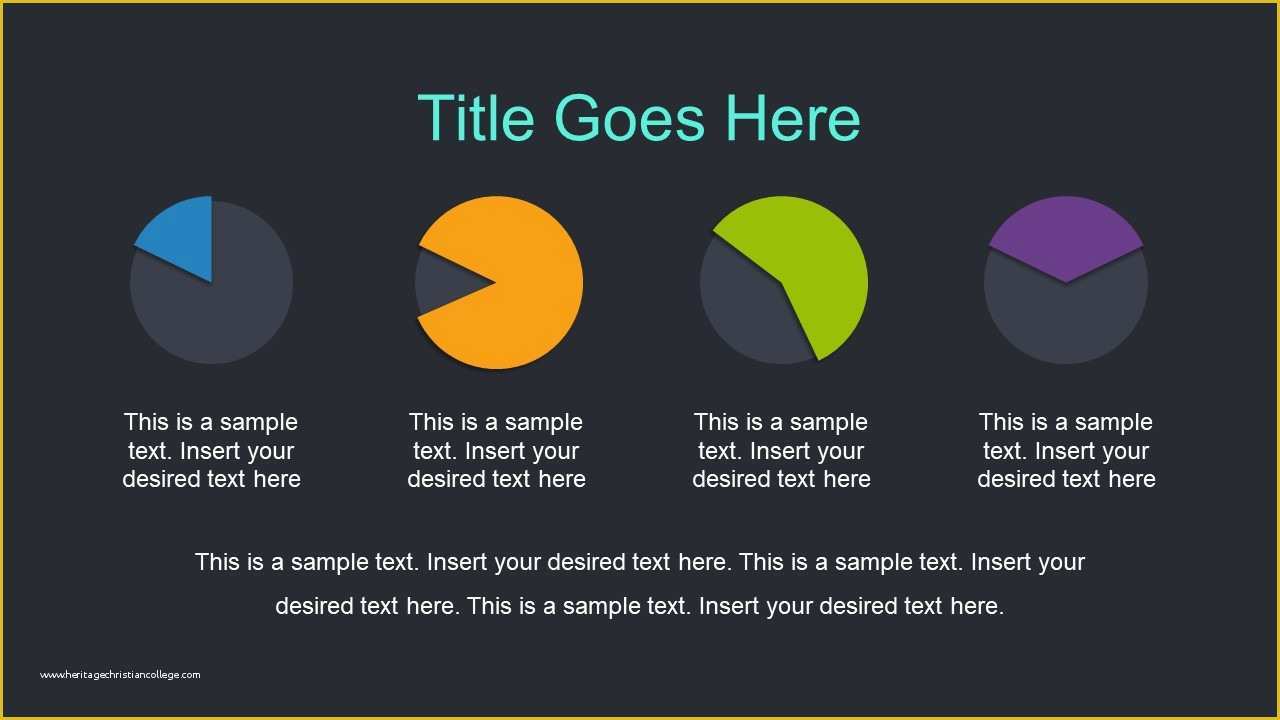 Title Goes Here

This is a sample text. Insert your desired text here

This is a sample text. Insert your desired text here

This is a sample text. Insert your desired text here

This is a sample text. Insert your desired text here

This is a sample text. Insert your desired text here. This is a sample text. Insert your desired text here. This is a sample text. Insert your desired text here.

www.heritagechristiancollege.com